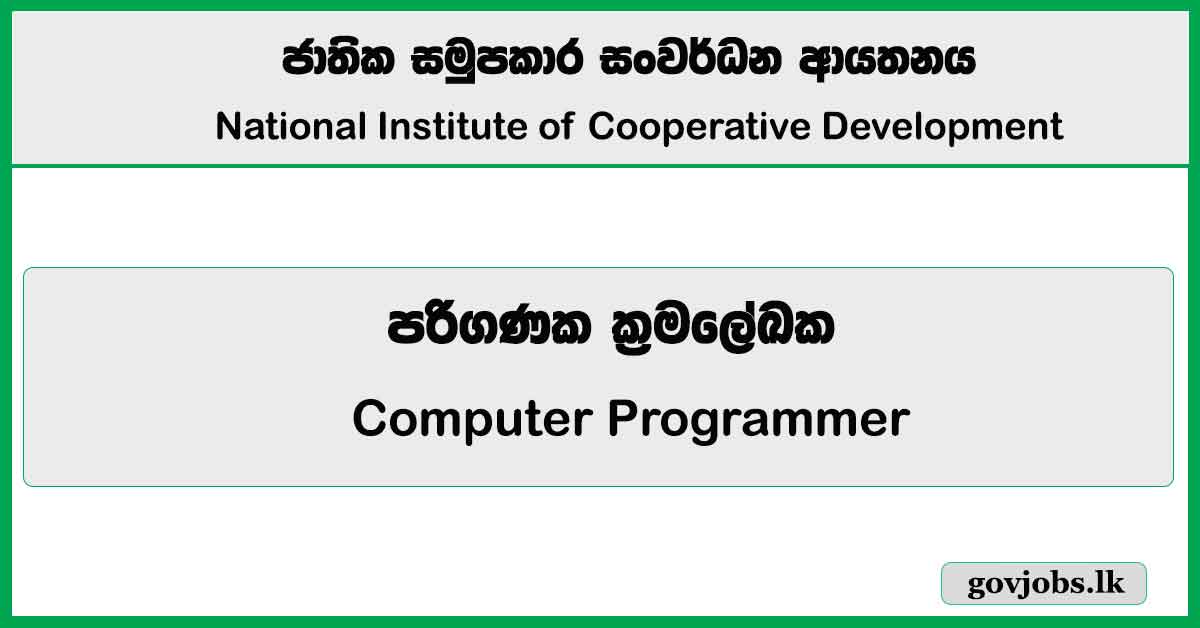 ජාතික සමුපකාර සංවර්ධන ආයතනය

National Institute of Cooperative Development

පරිගණක ක්‍රමලේඛක

Computer Programmer

govjobs.lk